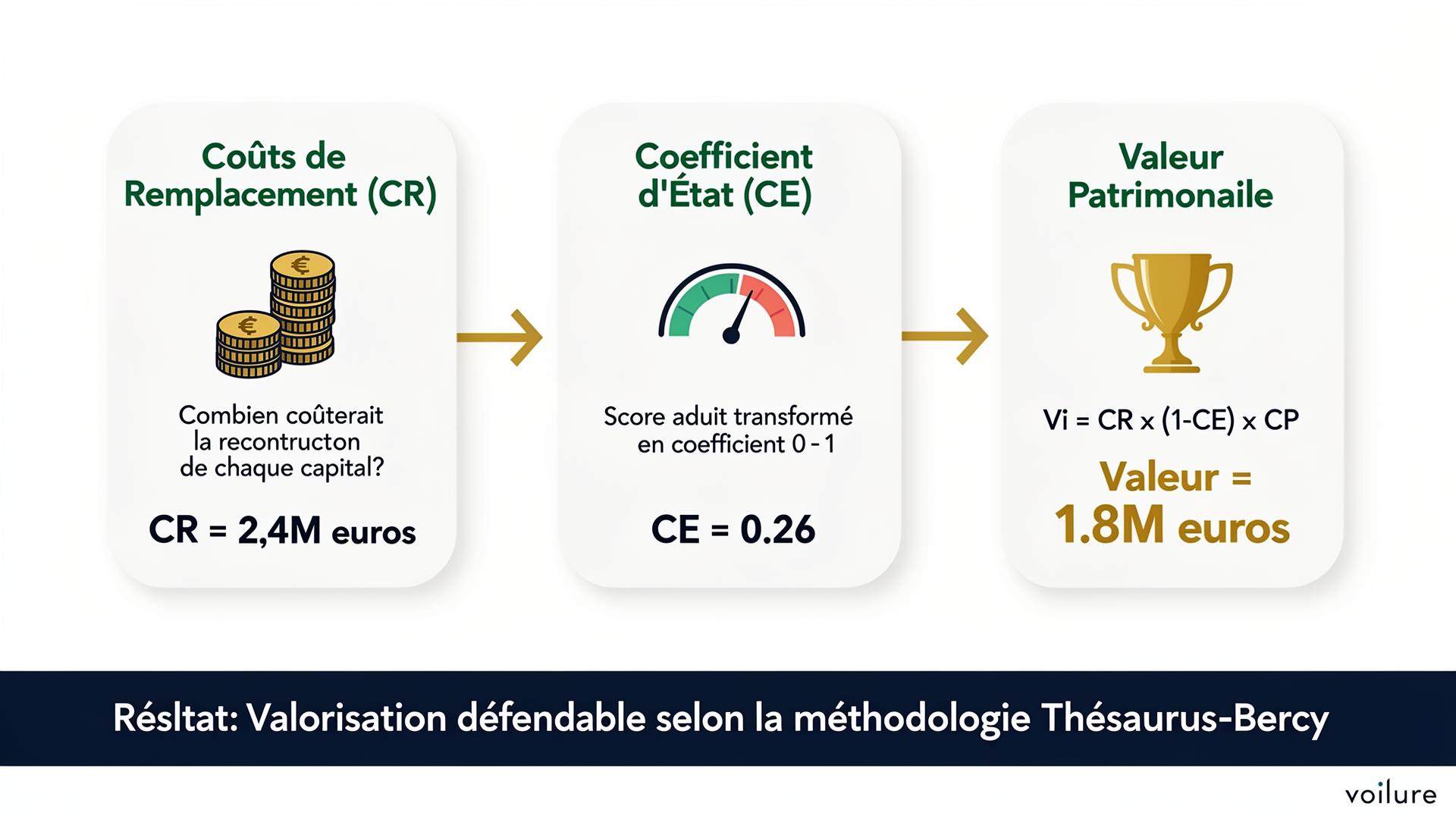 Coûts de Remplacement (CR)

Combien coûterait la recontructon de chaque capital?

CR = 2,4M euros

Coefficient d'État (CE)

Score aduit transformé en coefficient 0 - 1

CE = 0.26

Valeur Patrimonaile

Vi = CR x (1-CE) x CP

Valeur = 1.8M euros

Résltat: Valorisation défendable selon la méthodologie Thésaurus-Bercy

voilure